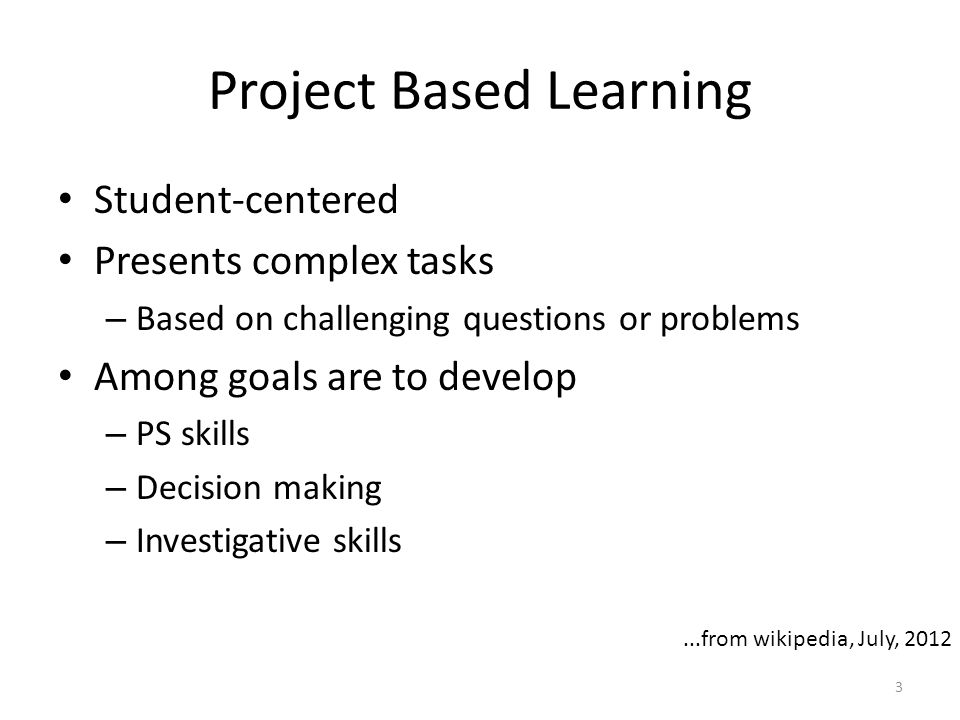 Project Based Learning

• Student-centered
• Presents complex tasks
– Based on challenging questions or problems
• Among goals are to develop
– PS skills
– Decision making
– Investigative skills

...from wikipedia, July, 2012

3